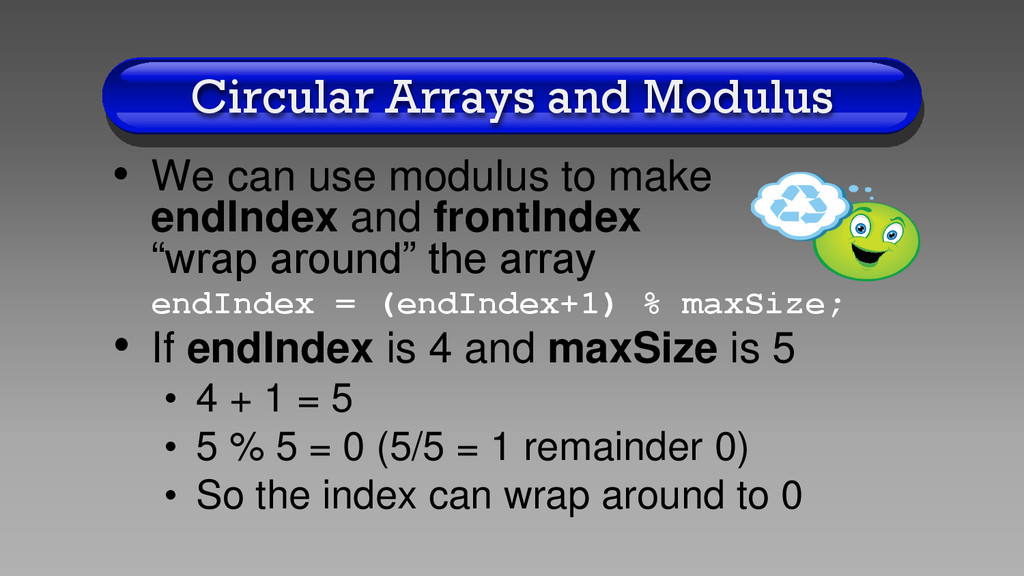 Circular Arrays and Modulus

• We can use modulus to make endIndex and frontIndex “wrap around” the array

endIndex = (endIndex+1) % maxSize;

• If endIndex is 4 and maxSize is 5
  • 4 + 1 = 5
  • 5 % 5 = 0 (5/5 = 1 remainder 0)
  • So the index can wrap around to 0